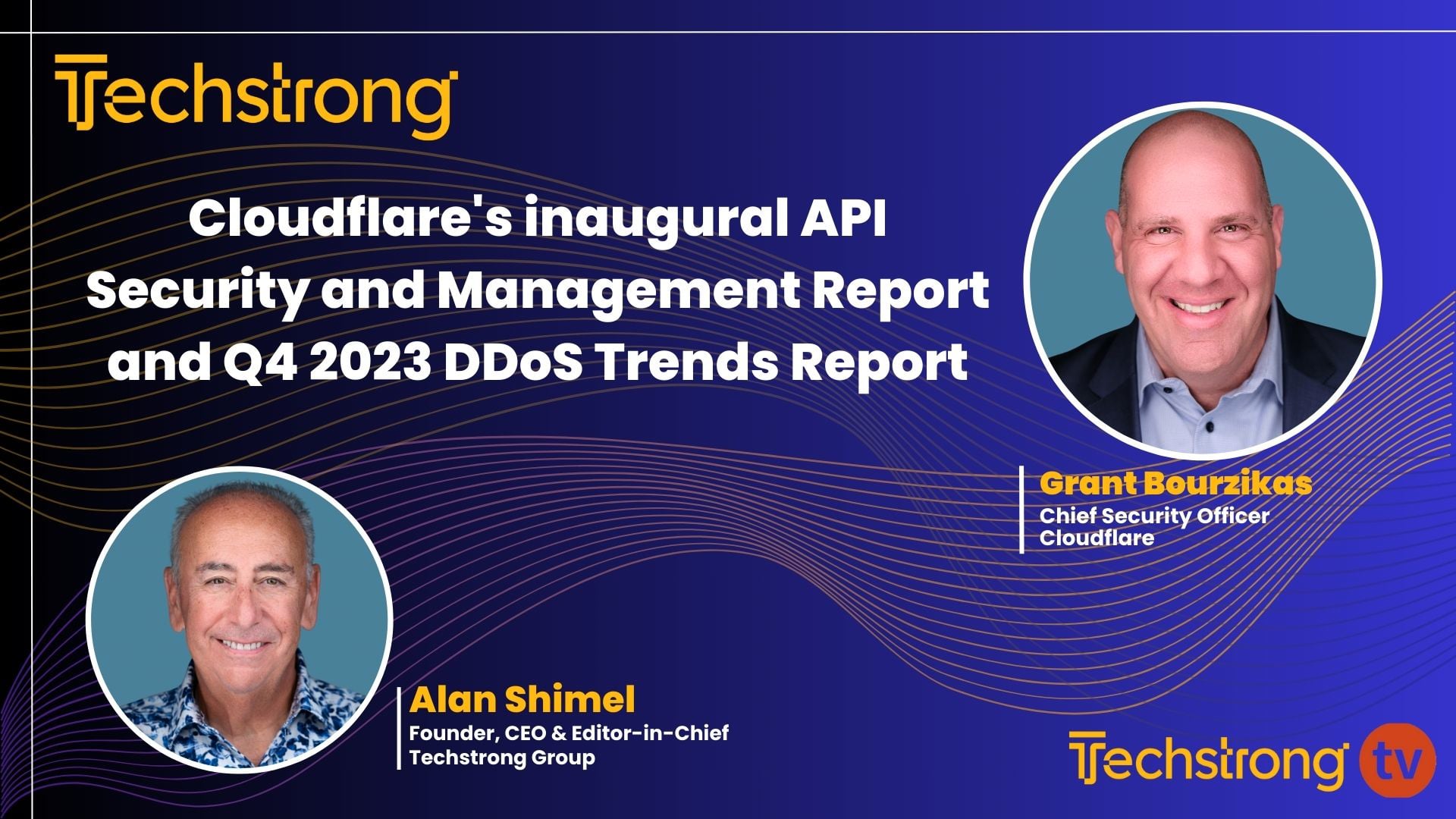 Techstrong

Cloudflare's inaugural API Security and Management Report and Q4 2023 DDoS Trends Report

Grant Bourzikas
Chief Security Officer
Cloudflare

Alan Shimel
Founder, CEO & Editor-in-Chief
Techstrong Group

Techstrong tv